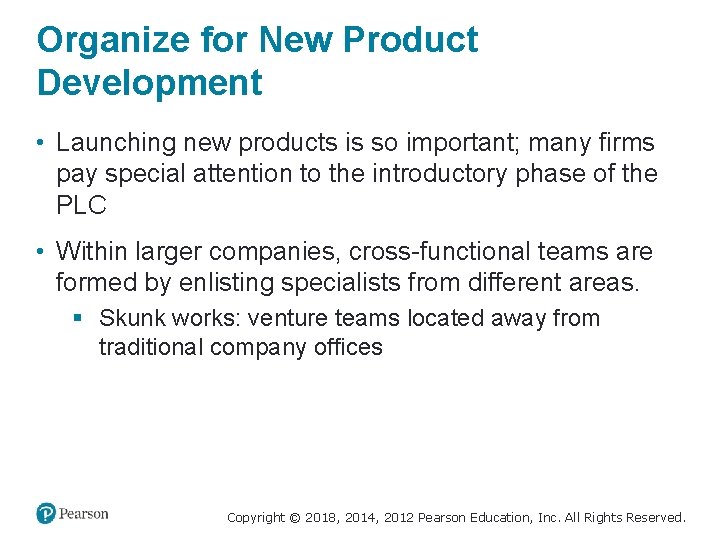 Organize for New Product Development

• Launching new products is so important; many firms pay special attention to the introductory phase of the PLC

• Within larger companies, cross-functional teams are formed by enlisting specialists from different areas.

▪ Skunk works: venture teams located away from traditional company offices

Pearson

Copyright © 2018, 2014, 2012 Pearson Education, Inc. All Rights Reserved.